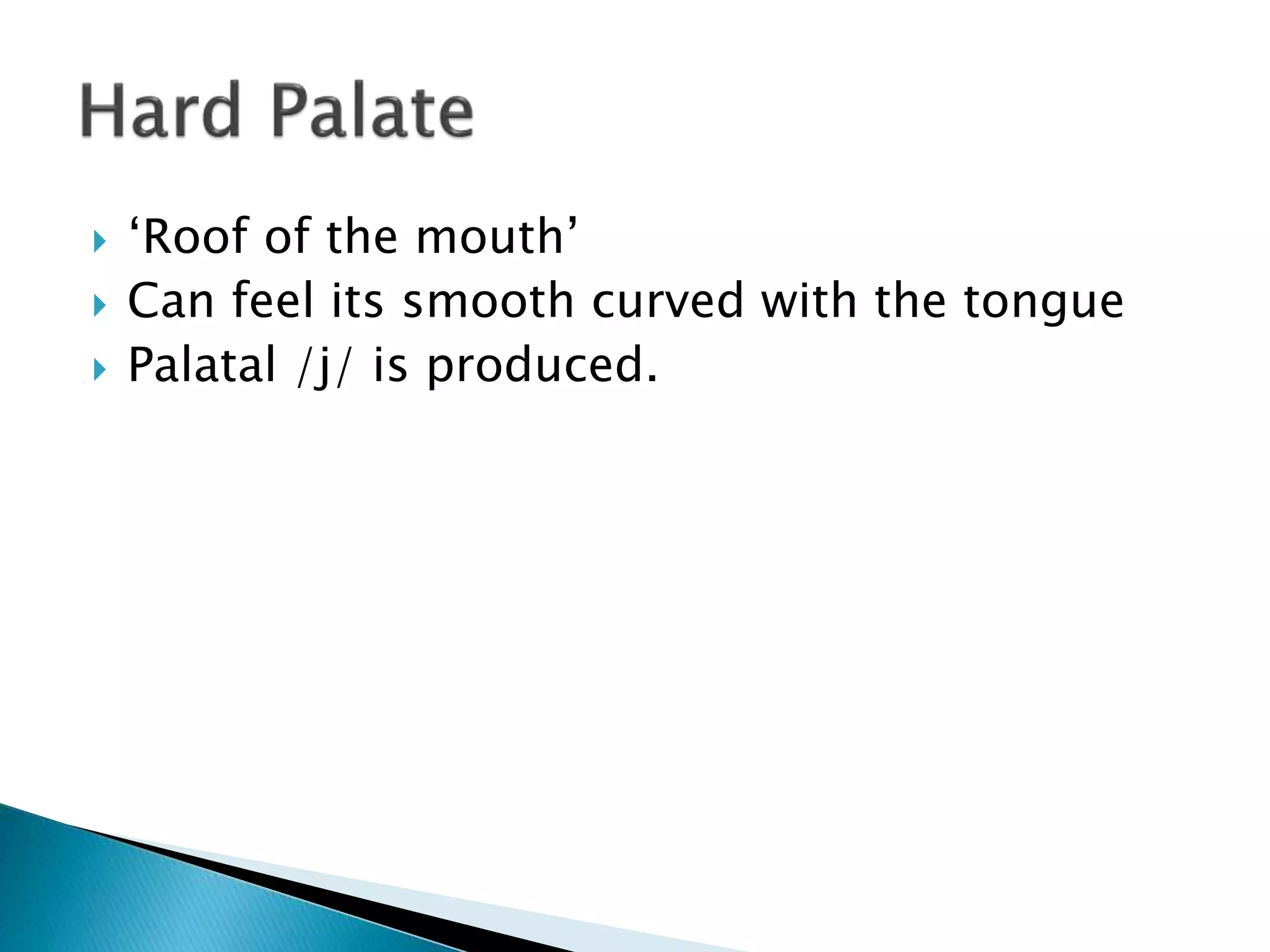 Hard Palate

‘Roof of the mouth’
Can feel its smooth curved with the tongue
Palatal /j/ is produced.